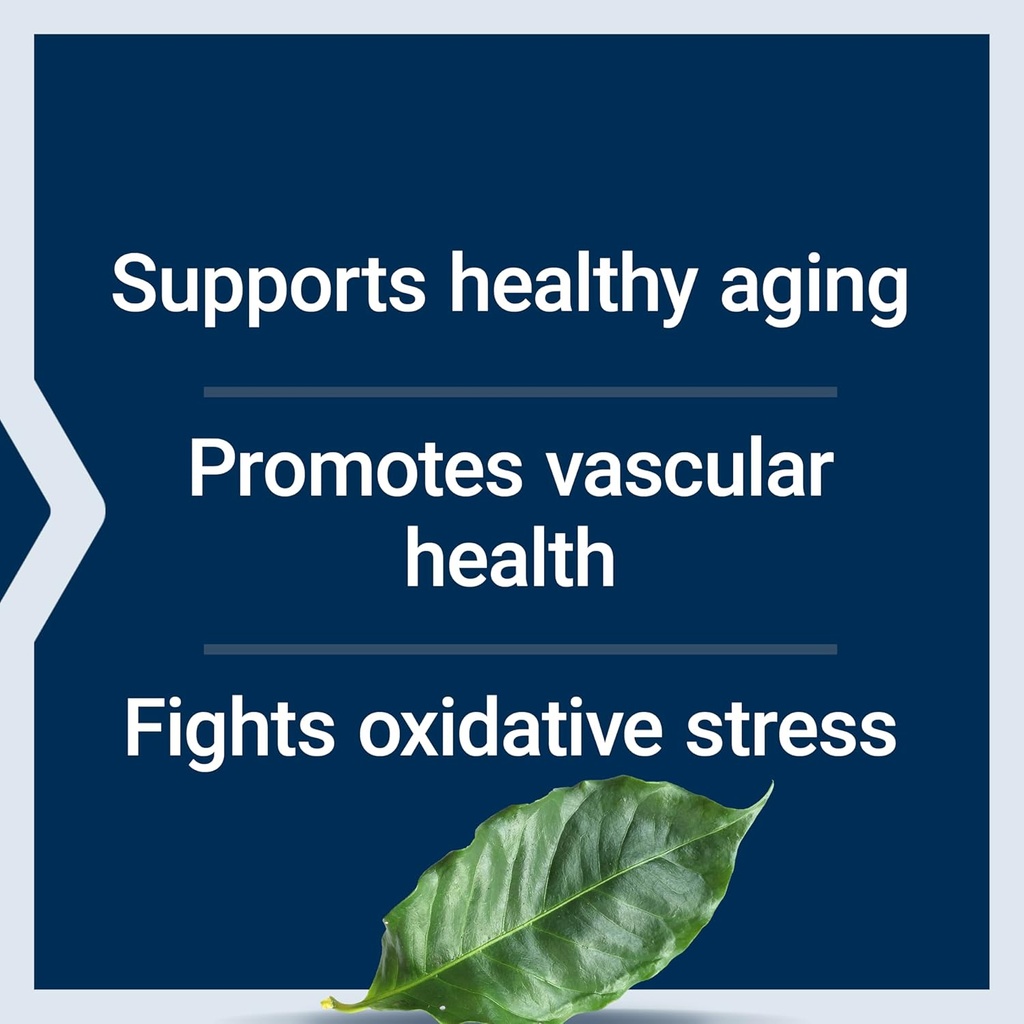 Supports healthy aging

Promotes vascular health

Fights oxidative stress